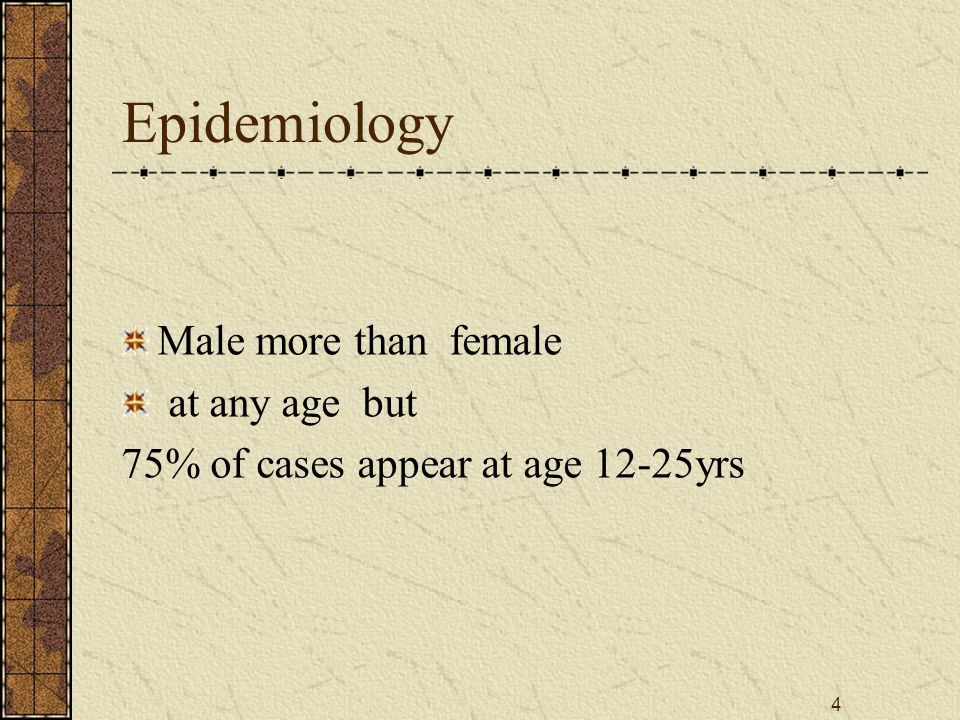 Epidemiology

Male more than female

at any age but

75% of cases appear at age 12-25yrs

4